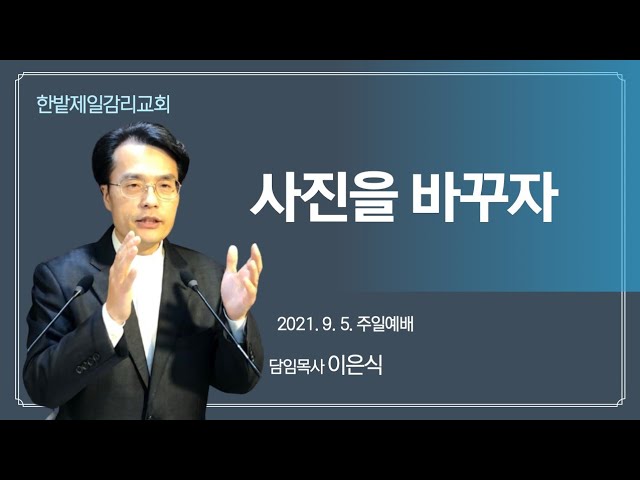 한밭제일감리교회

사진을 바꾸자

2021. 9. 5. 주일예배

담임목사 이은식